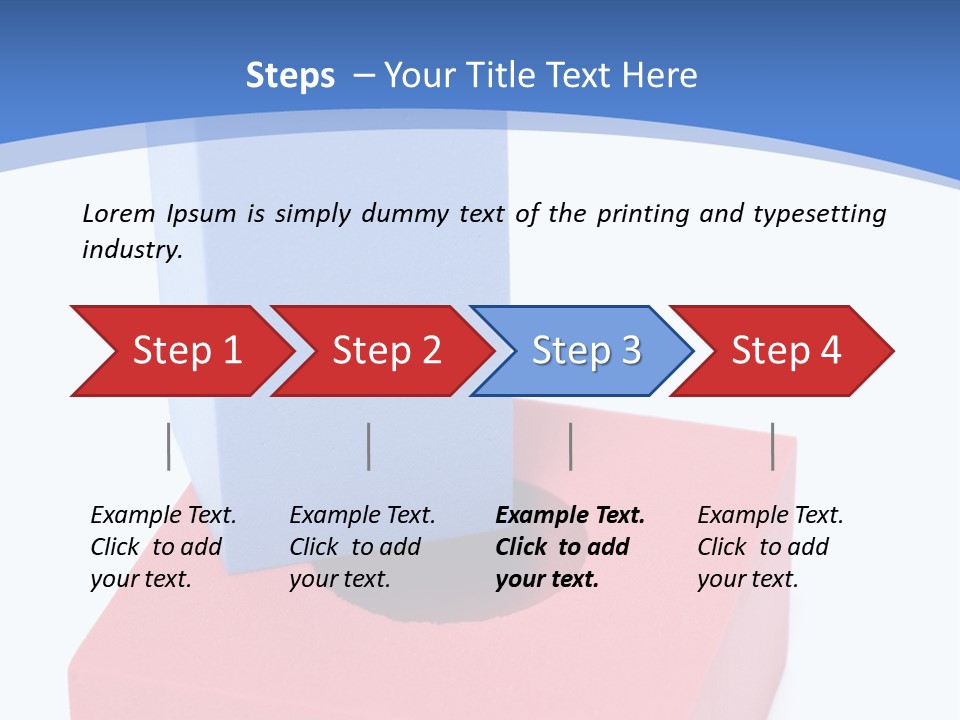 Steps – Your Title Text Here

Lorem Ipsum is simply dummy text of the printing and typesetting industry.

Step 1

Step 2

Step 3

Step 4

Example Text. Click to add your text.

Example Text. Click to add your text.

Example Text. Click to add your text.

Example Text. Click to add your text.